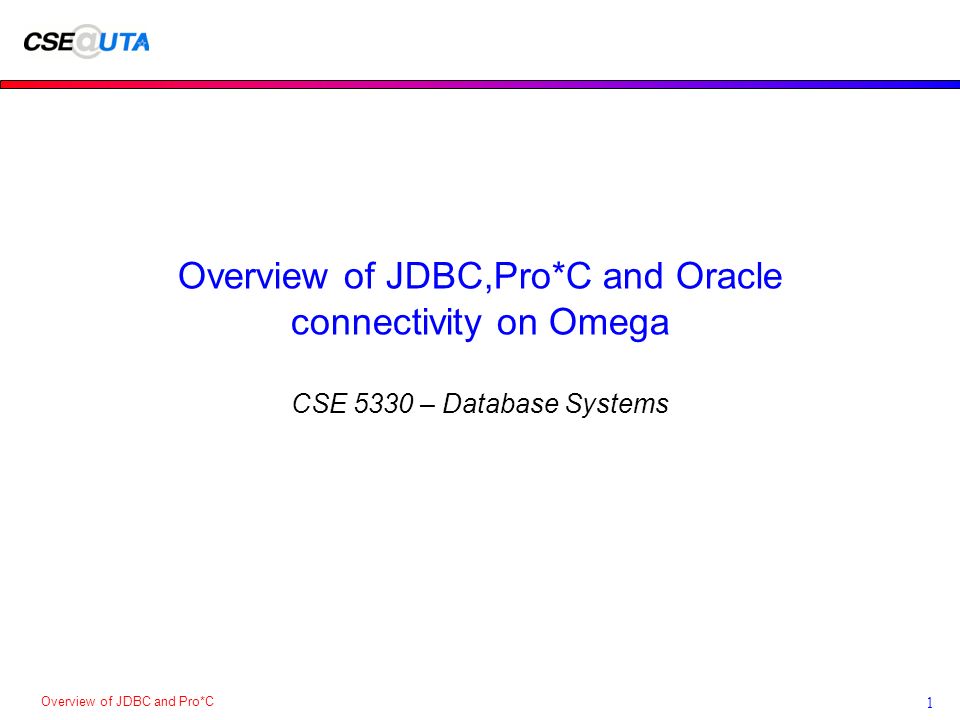 CSE@UTA

Overview of JDBC,Pro*C and Oracle connectivity on Omega

CSE 5330 – Database Systems

Overview of JDBC and Pro*C

1